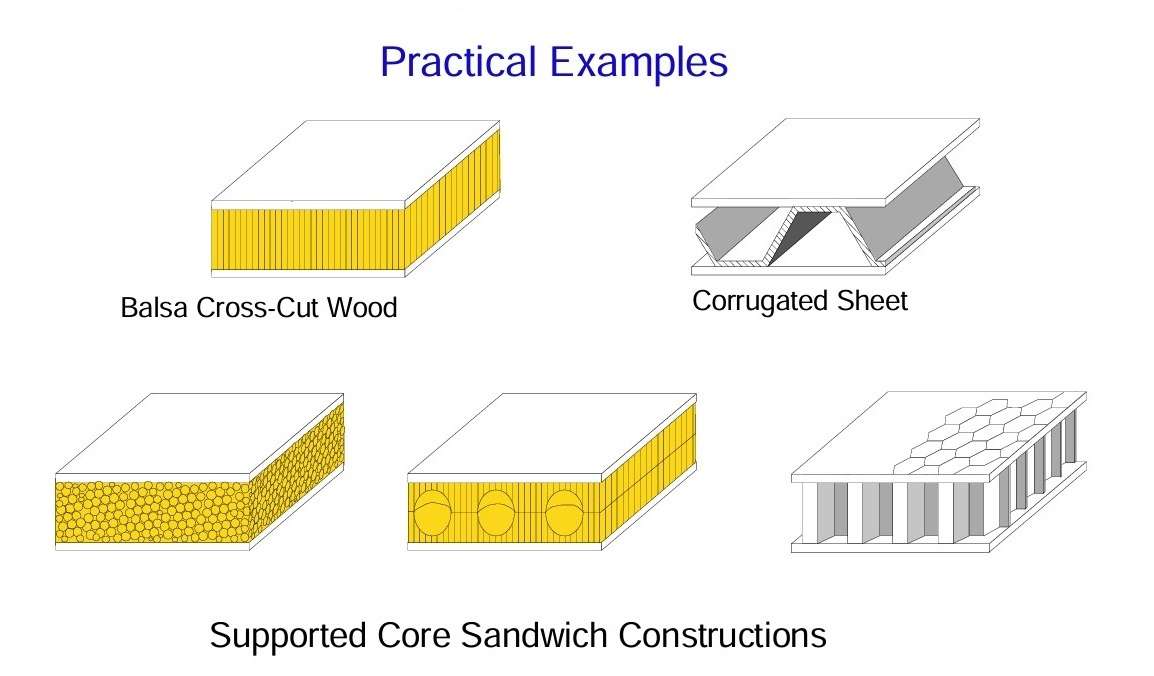 Practical Examples

Balsa Cross-Cut Wood

Corrugated Sheet

Supported Core Sandwich Constructions